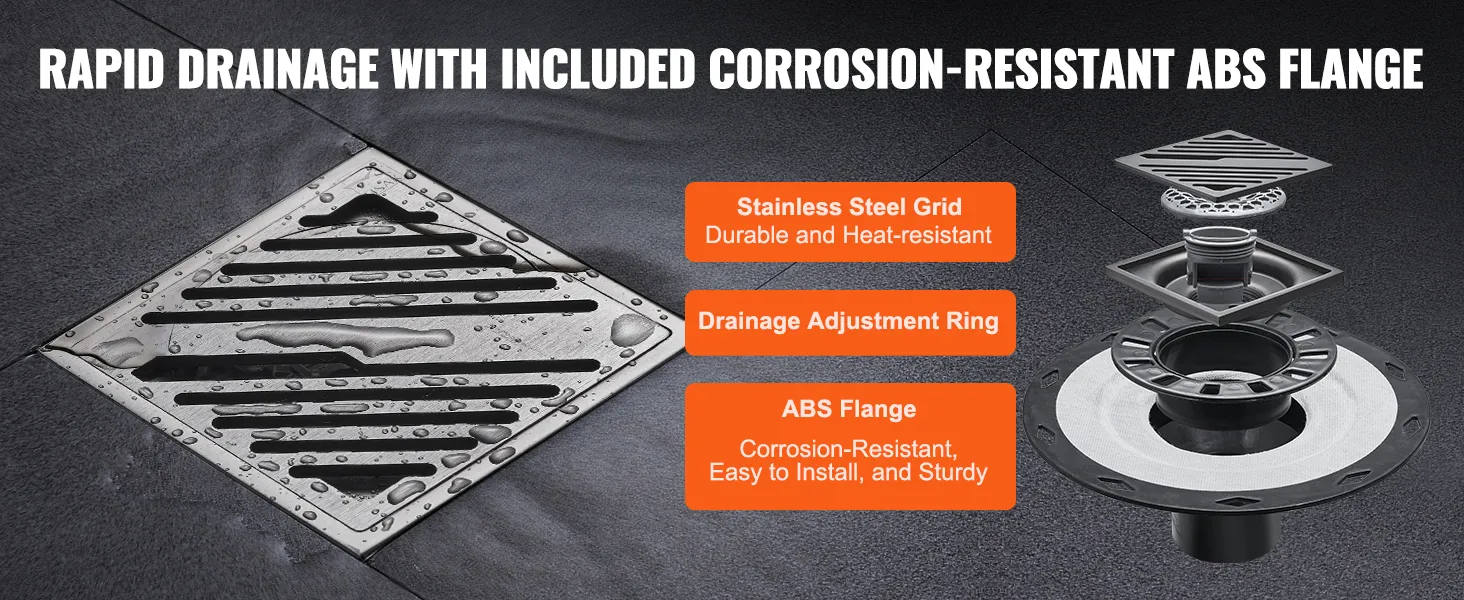 RAPID DRAINAGE WITH INCLUDED CORROSION-RESISTANT ABS FLANGE

Stainless Steel Grid
Durable and Heat-resistant

Drainage Adjustment Ring

ABS Flange

Corrosion-Resistant, Easy to Install, and Sturdy